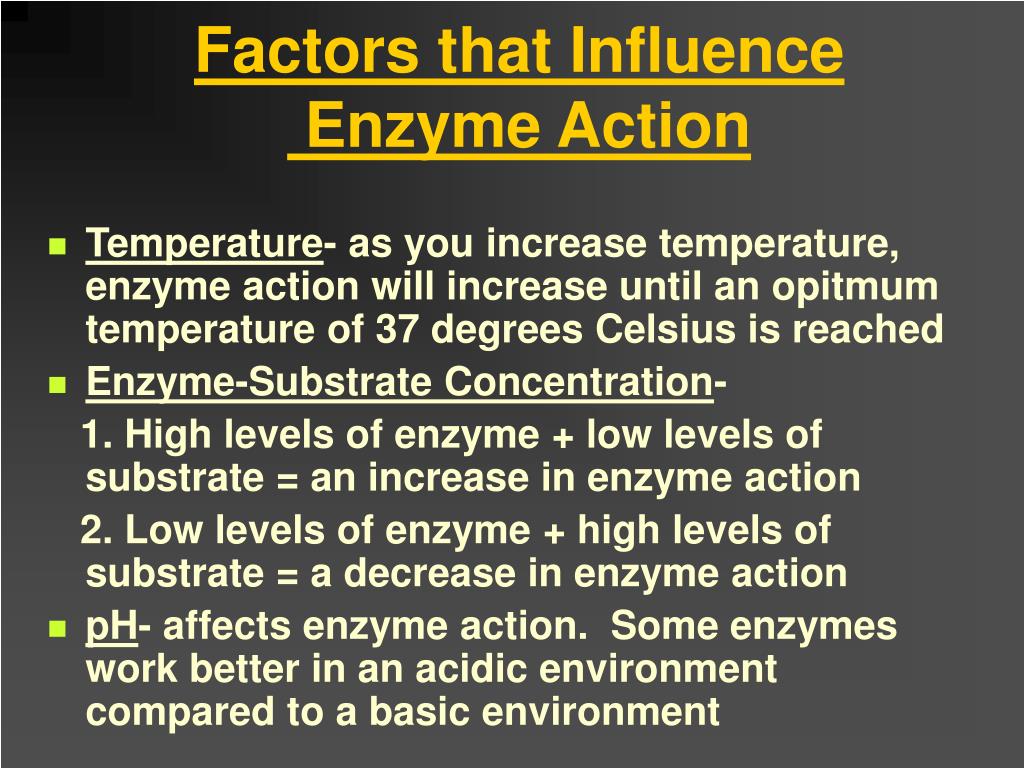 Factors that Influence Enzyme Action

Temperature- as you increase temperature, enzyme action will increase until an opitmum temperature of 37 degrees Celsius is reached

Enzyme-Substrate Concentration-

1. High levels of enzyme + low levels of substrate = an increase in enzyme action

2. Low levels of enzyme + high levels of substrate = a decrease in enzyme action

pH- affects enzyme action. Some enzymes work better in an acidic environment compared to a basic environment